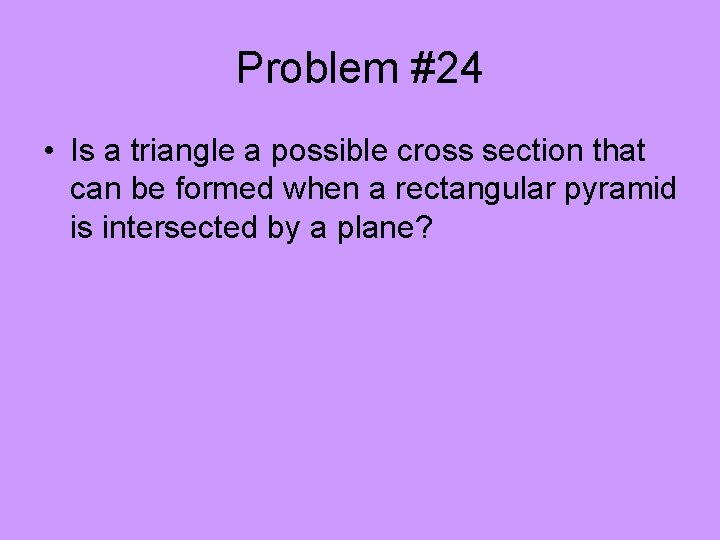 Problem #24

• Is a triangle a possible cross section that can be formed when a rectangular pyramid is intersected by a plane?